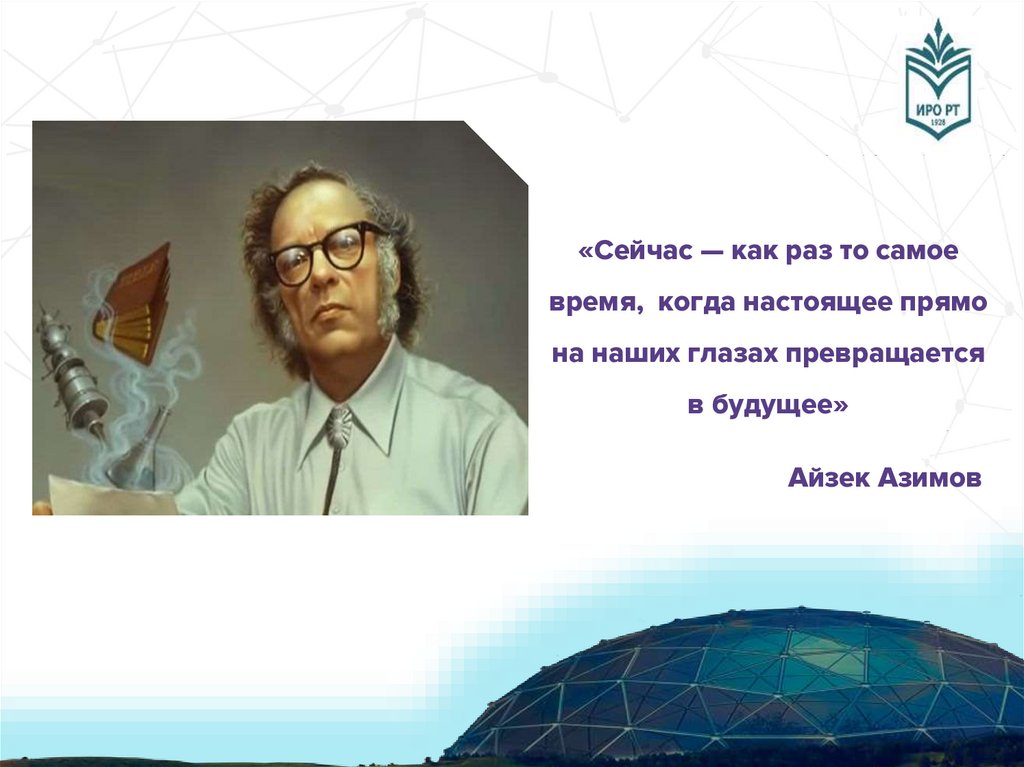 ИРО РТ
1928

«Сейчас — как раз то самое время, когда настоящее прямо на наших глазах превращается в будущее»

Айзек Азимов